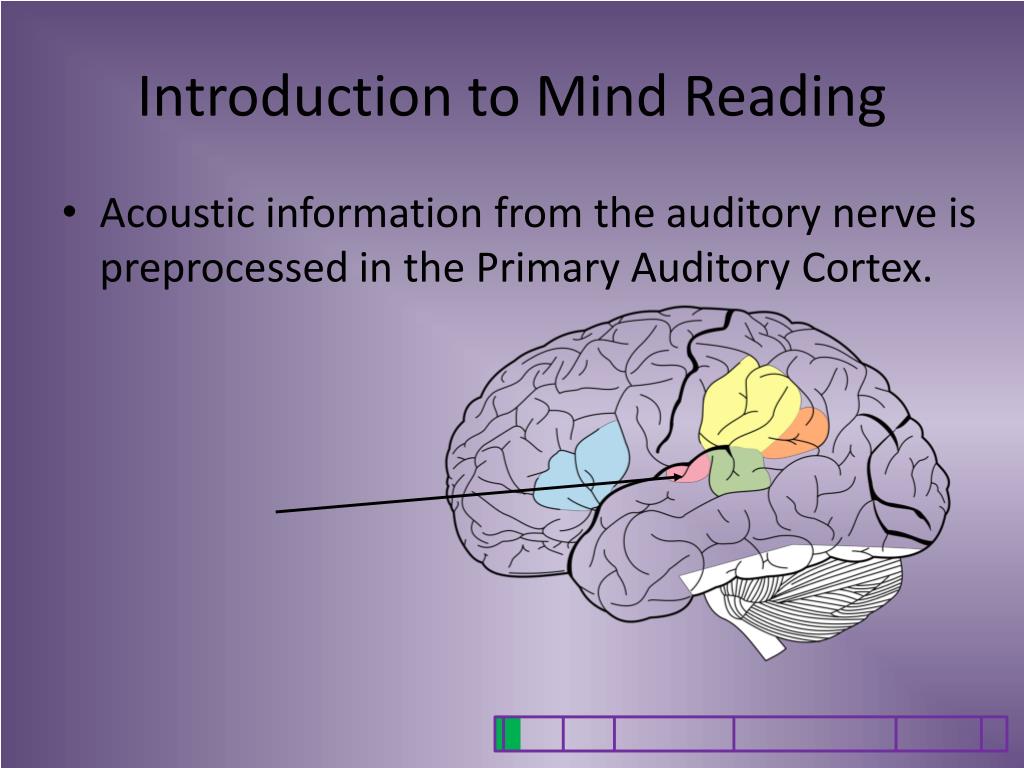 Introduction to Mind Reading

• Acoustic information from the auditory nerve is preprocessed in the Primary Auditory Cortex.